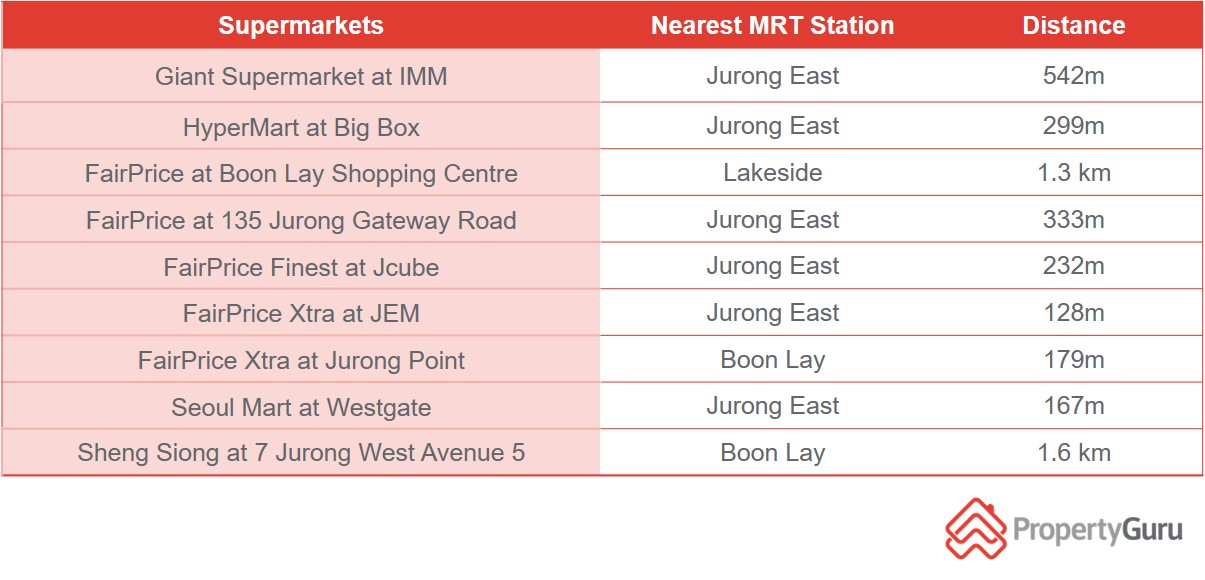 | Supermarkets | Nearest MRT Station | Distance |
|---|---|---|
| Giant Supermarket at IMM | Jurong East | 542m |
| HyperMart at Big Box | Jurong East | 299m |
| FairPrice at Boon Lay Shopping Centre | Lakeside | 1.3 km |
| FairPrice at 135 Jurong Gateway Road | Jurong East | 333m |
| FairPrice Finest at Jcube | Jurong East | 232m |
| FairPrice Xtra at JEM | Jurong East | 128m |
| FairPrice Xtra at Jurong Point | Boon Lay | 179m |
| Seoul Mart at Westgate | Jurong East | 167m |
| Sheng Siong at 7 Jurong West Avenue 5 | Boon Lay | 1.6 km |

PropertyGuru